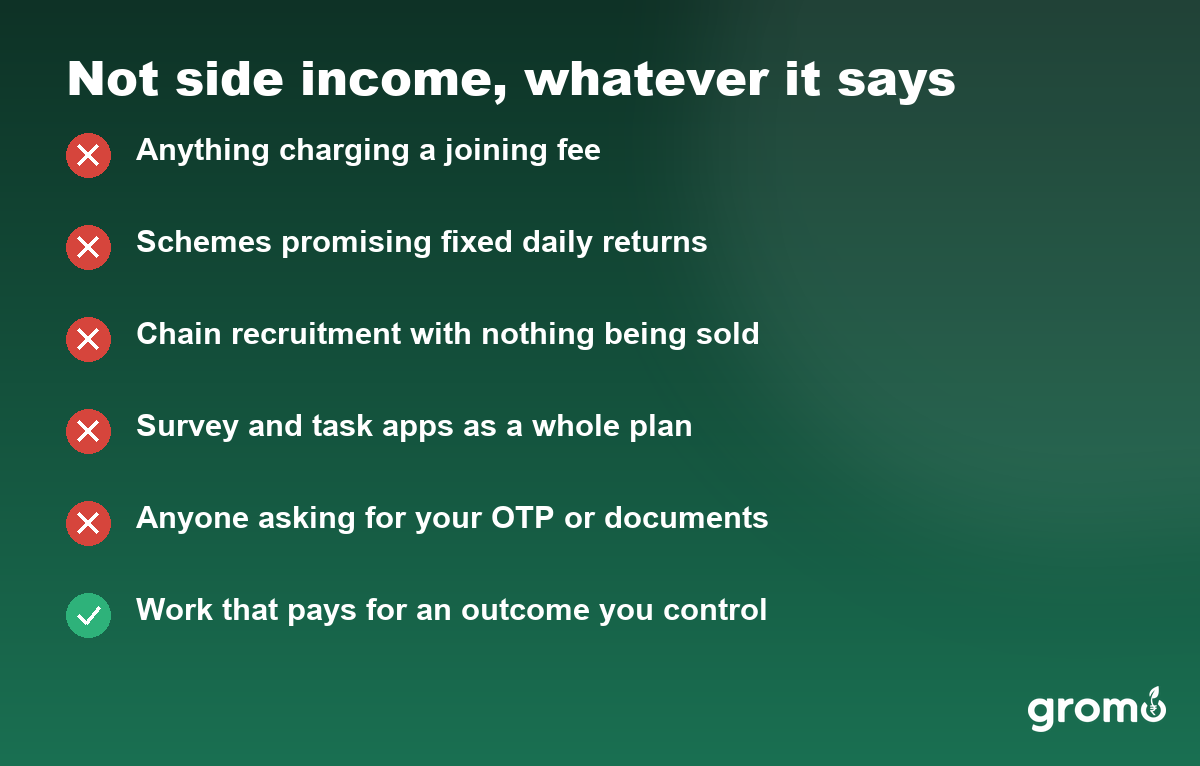 Not side income, whatever it says

Anything charging a joining fee

Schemes promising fixed daily returns

Chain recruitment with nothing being sold

Survey and task apps as a whole plan

Anyone asking for your OTP or documents

Work that pays for an outcome you control

gromo